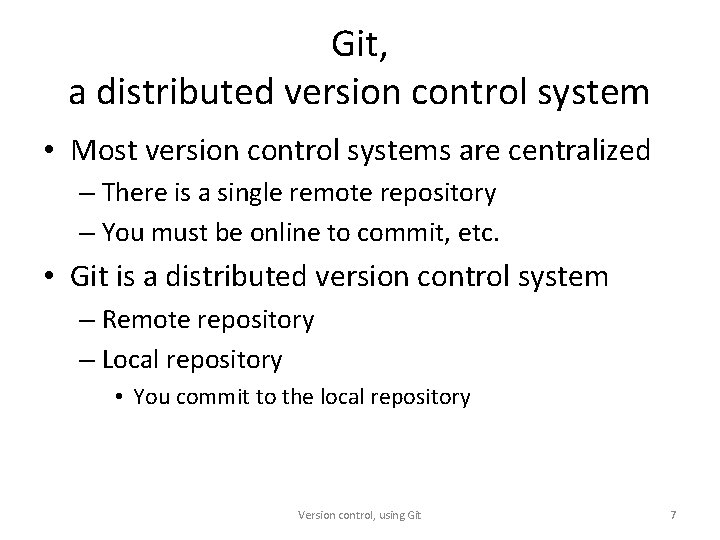 Git,
a distributed version control system

• Most version control systems are centralized
– There is a single remote repository
– You must be online to commit, etc.
• Git is a distributed version control system
– Remote repository
– Local repository
• You commit to the local repository

Version control, using Git

7